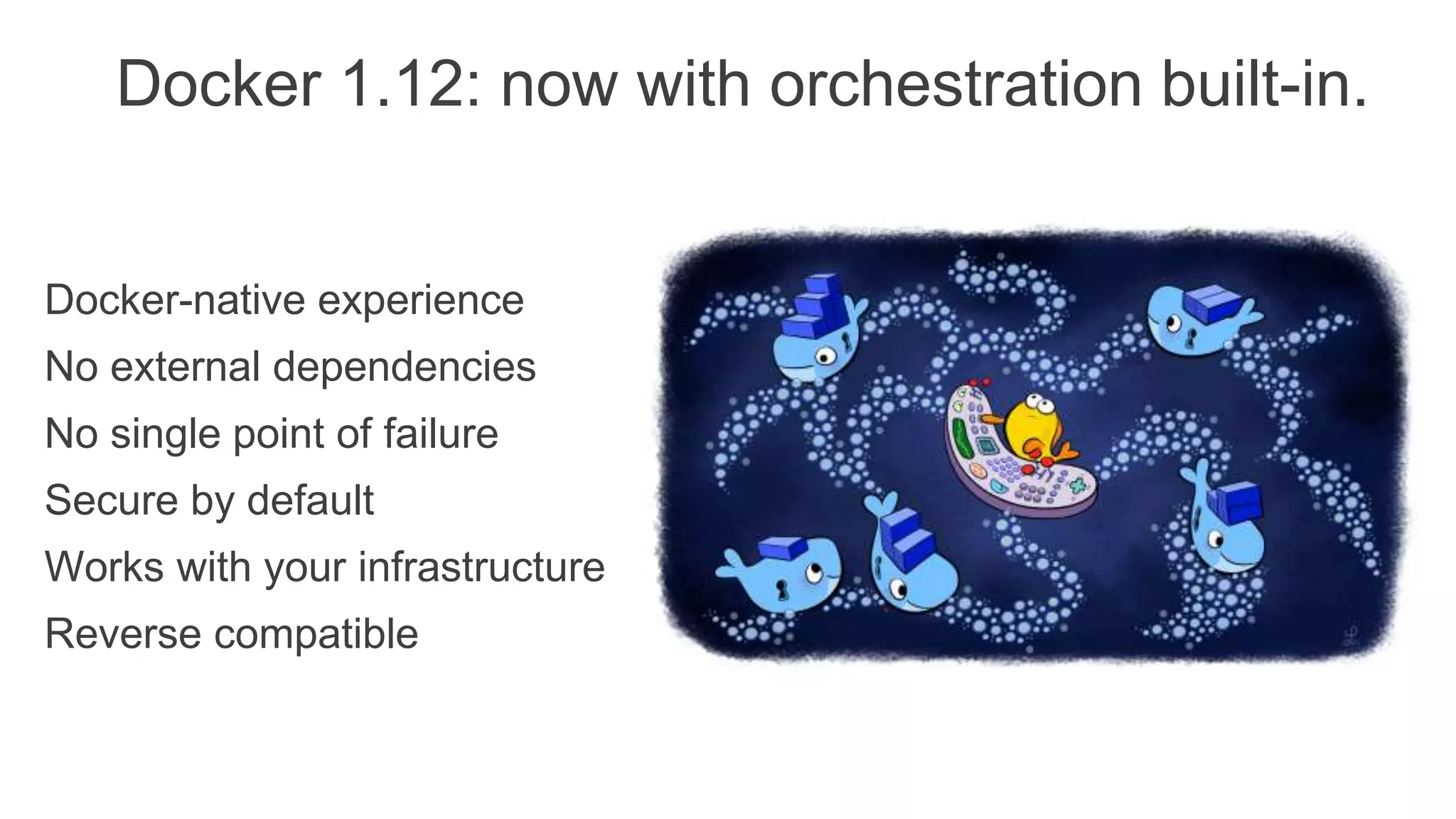 Docker 1.12: now with orchestration built-in.

Docker-native experience
No external dependencies
No single point of failure
Secure by default
Works with your infrastructure
Reverse compatible